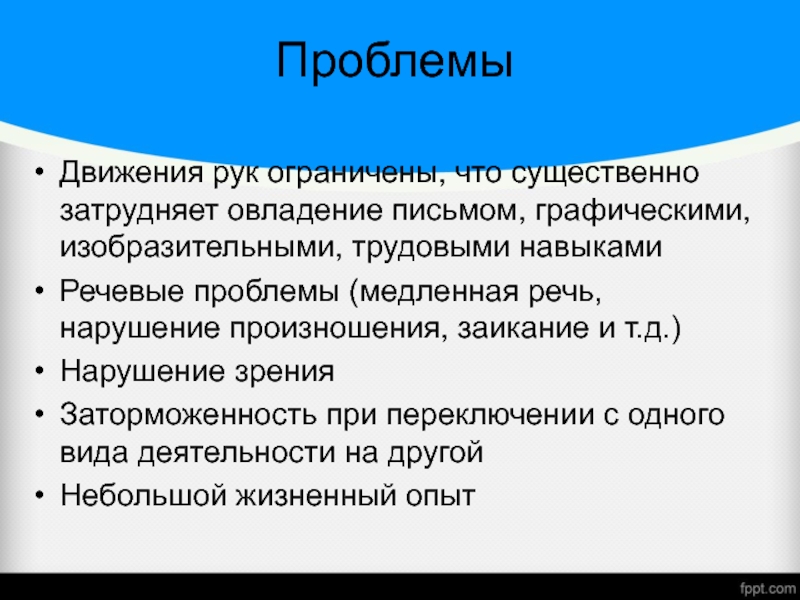 Проблемы

• Движения рук ограничены, что существенно затрудняет овладение письмом, графическими, изобразительными, трудовыми навыками
• Речевые проблемы (медленная речь, нарушение произношения, заикание и т.д.)
• Нарушение зрения
• Заторможенность при переключении с одного вида деятельности на другой
• Небольшой жизненный опыт

fppt.com